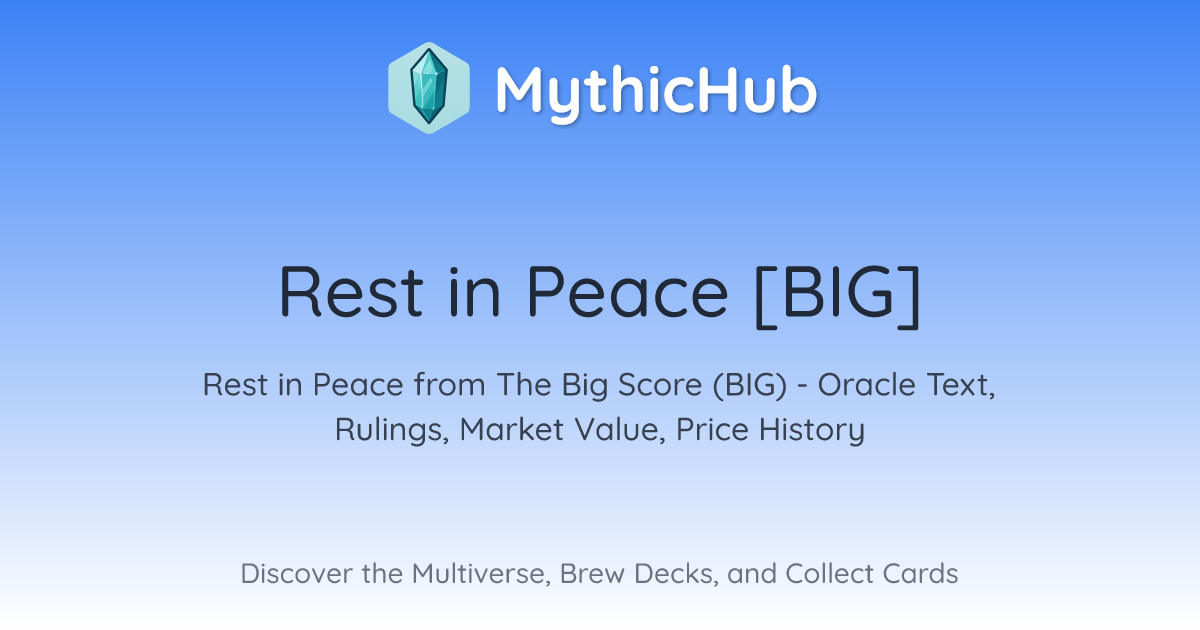 MythicHub

Rest in Peace [BIG]

Rest in Peace from The Big Score (BIG) - Oracle Text, Rulings, Market Value, Price History

Discover the Multiverse, Brew Decks, and Collect Cards